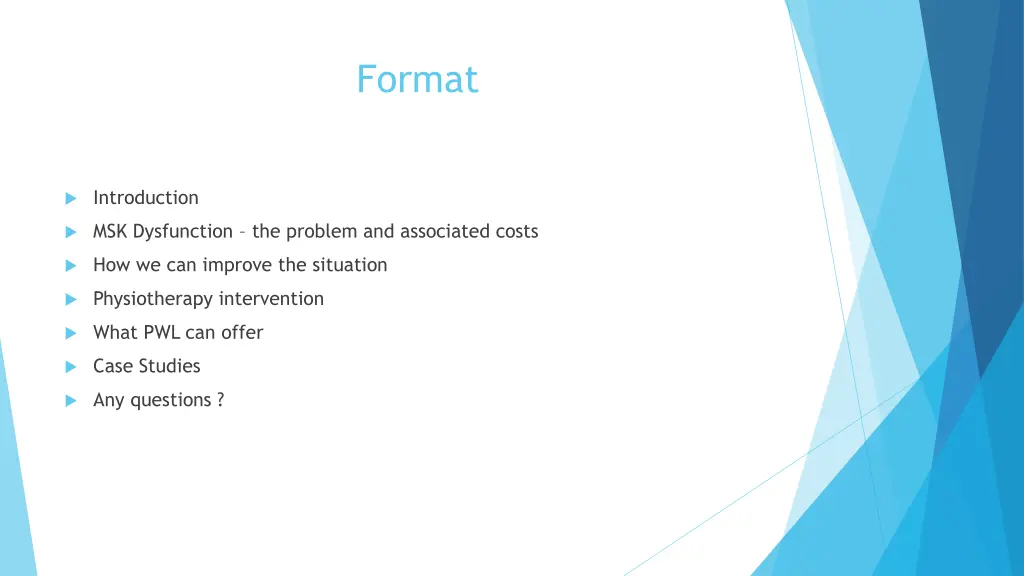 Format

Introduction

MSK Dysfunction – the problem and associated costs

How we can improve the situation

Physiotherapy intervention

What PWL can offer

Case Studies

Any questions ?